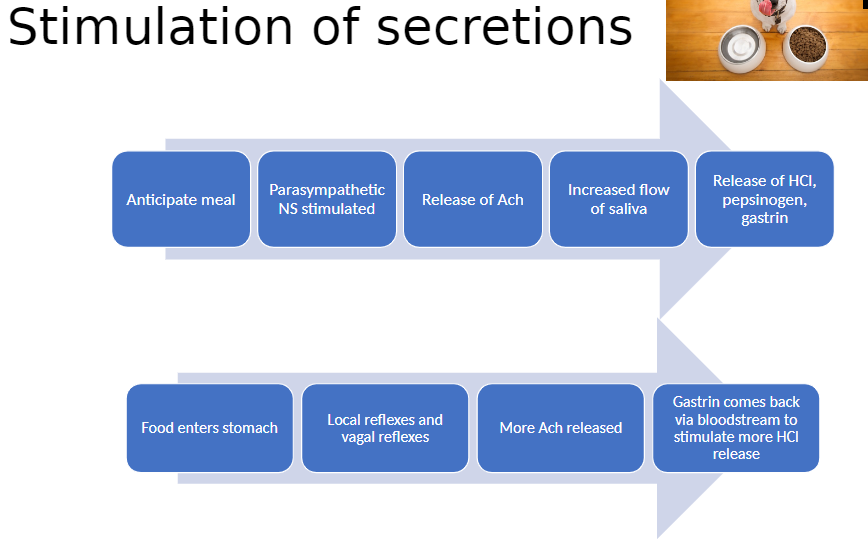 Stimulation of secretions

Anticipate meal

Parasympathetic NS stimulated

Release of Ach

Increased flow of saliva

Release of HCl, pepsinogen, gastrin

Food enters stomach

Local reflexes and vagal reflexes

More Ach released

Gastrin comes back via bloodstream to stimulate more HCl release